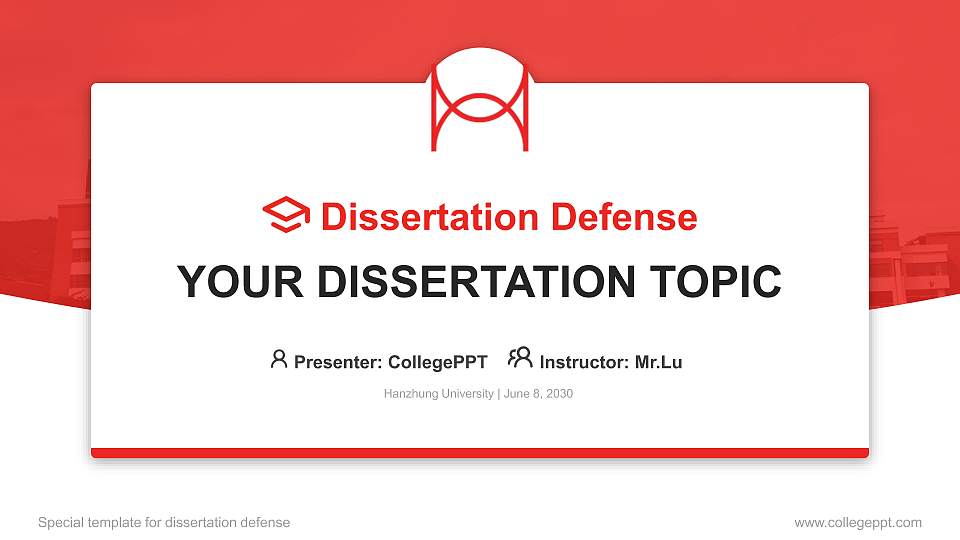 Dissertation Defense

YOUR DISSERTATION TOPIC

Presenter: CollegePPT Instructor: Mr.Lu

Hanzhung University | June 8, 2030

Special template for dissertation defense

www.collegeppt.com